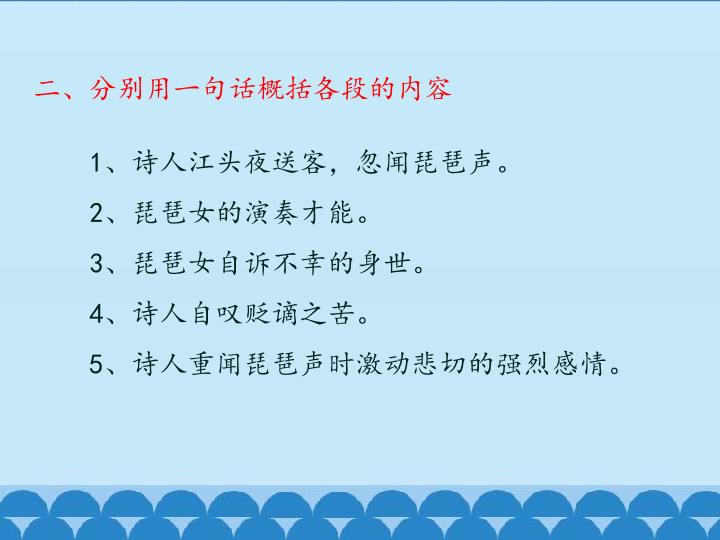 二、分别用一句话概括各段的内容

1、诗人江头夜送客，忽闻琵琶声。

2、琵琶女的演奏才能。

3、琵琶女自诉不幸的身世。

4、诗人自叹贬谪之苦。

5、诗人重闻琵琶声时激动悲切的强烈感情。